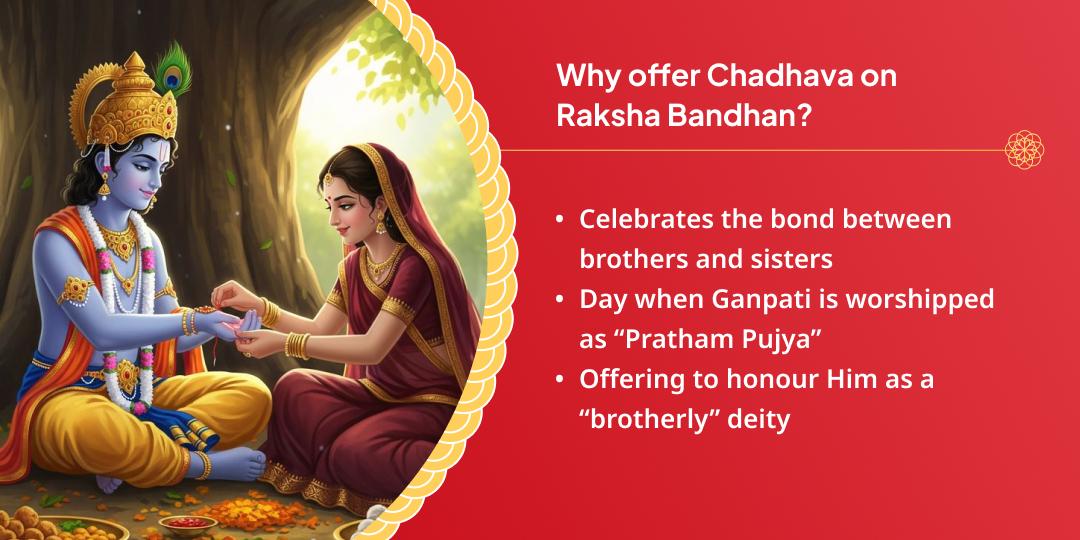 Why offer Chadhava on Raksha Bandhan?

• Celebrates the bond between brothers and sisters
• Day when Ganpati is worshipped as “Pratham Pujya”
• Offering to honour Him as a “brotherly” deity